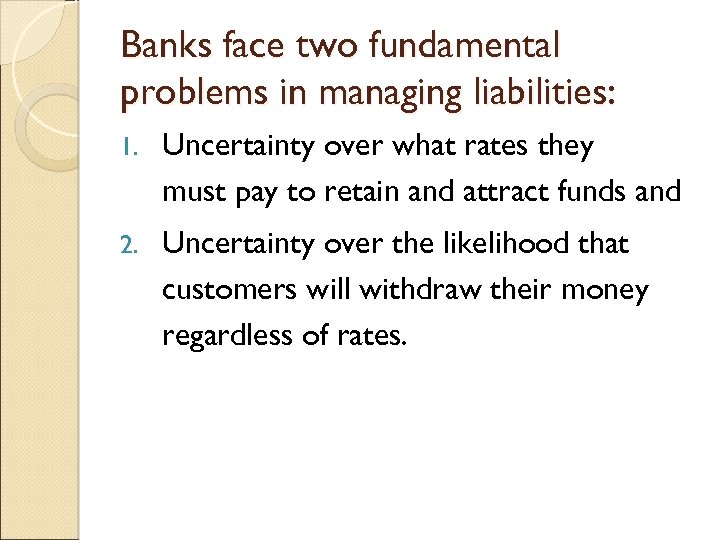 Banks face two fundamental problems in managing liabilities:

1. Uncertainty over what rates they must pay to retain and attract funds and
2. Uncertainty over the likelihood that customers will withdraw their money regardless of rates.